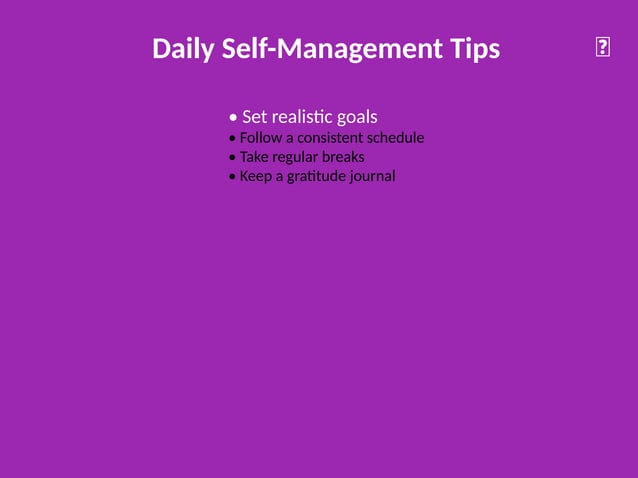 Daily Self-Management Tips

• Set realistic goals
• Follow a consistent schedule
• Take regular breaks
• Keep a gratitude journal